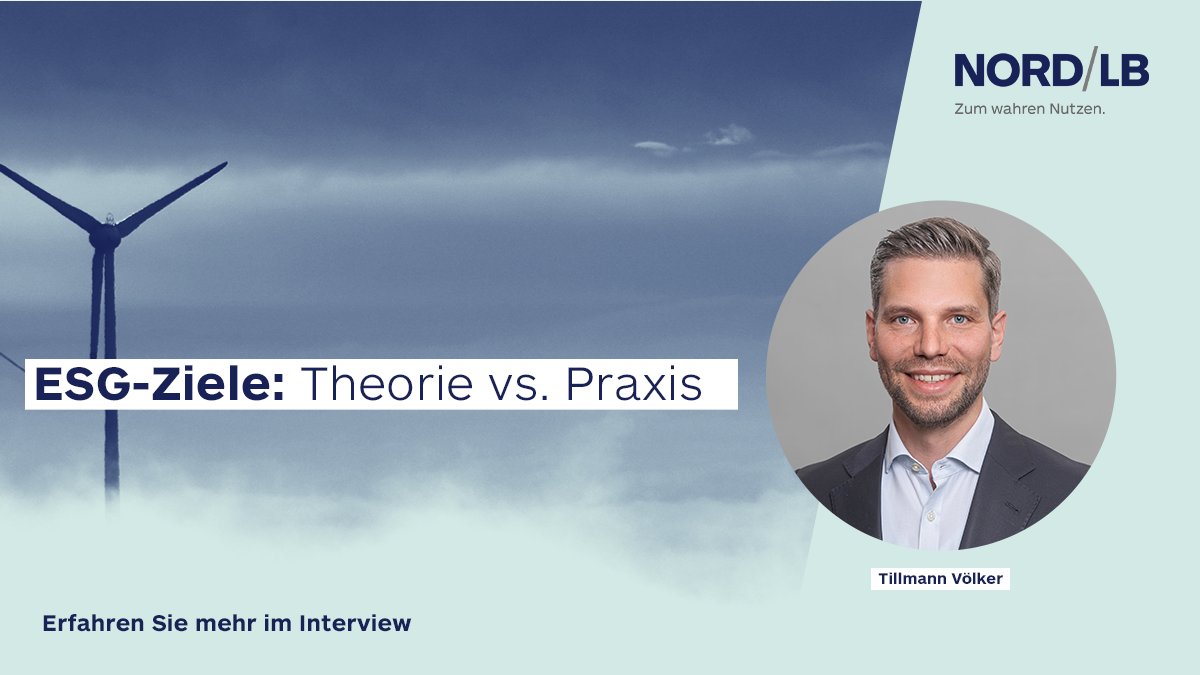 NORD/LB
Zum wahren Nutzen.

ESG-Ziele: Theorie vs. Praxis

Tillmann Völker

Erfahren Sie mehr im Interview